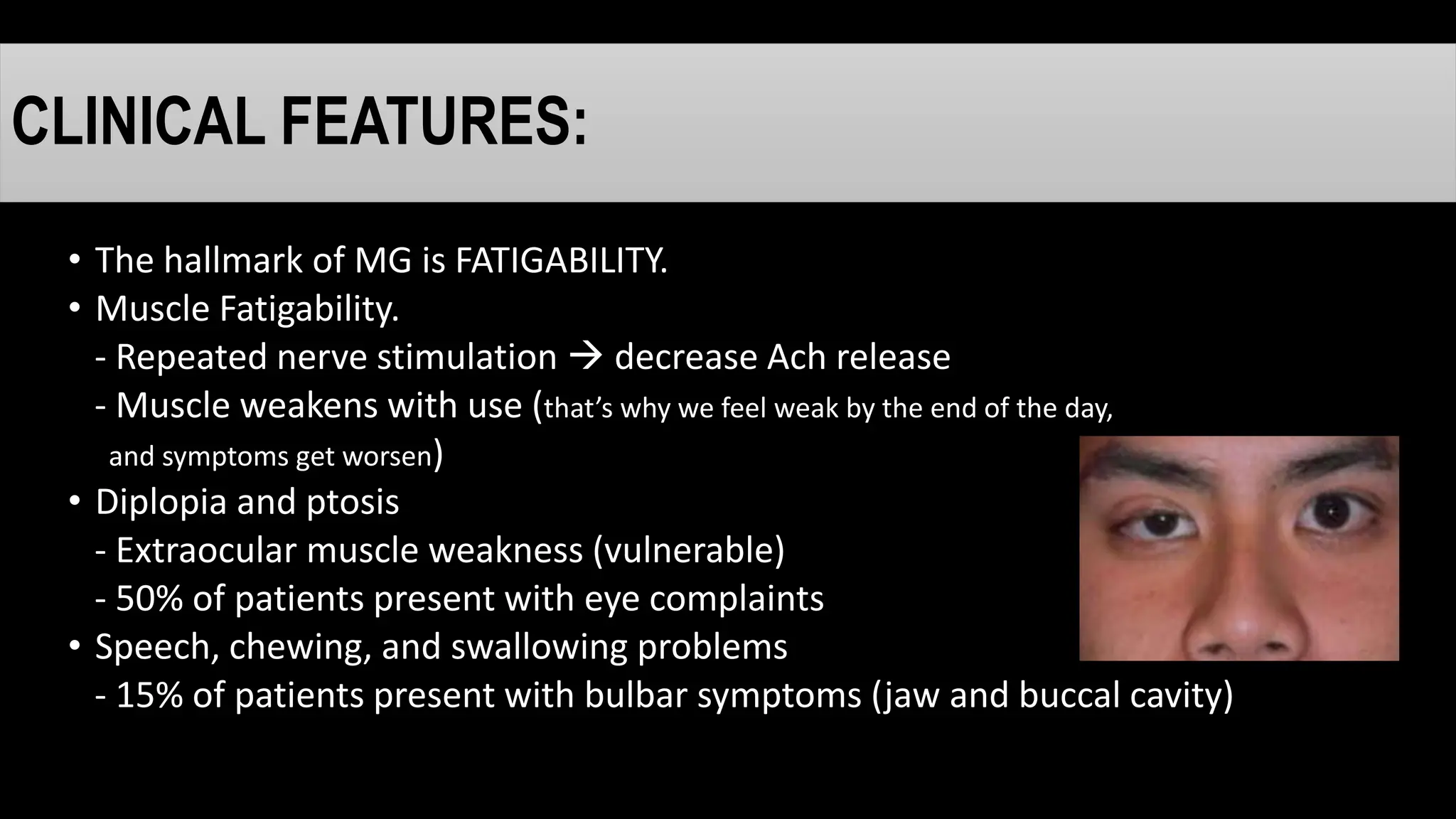 CLINICAL FEATURES:

• The hallmark of MG is FATIGABILITY.
• Muscle Fatigability.
- Repeated nerve stimulation → decrease Ach release
- Muscle weakens with use (that's why we feel weak by the end of the day, and symptoms get worsen)
• Diplopia and ptosis
- Extraocular muscle weakness (vulnerable)
- 50% of patients present with eye complaints
• Speech, chewing, and swallowing problems
- 15% of patients present with bulbar symptoms (jaw and buccal cavity)